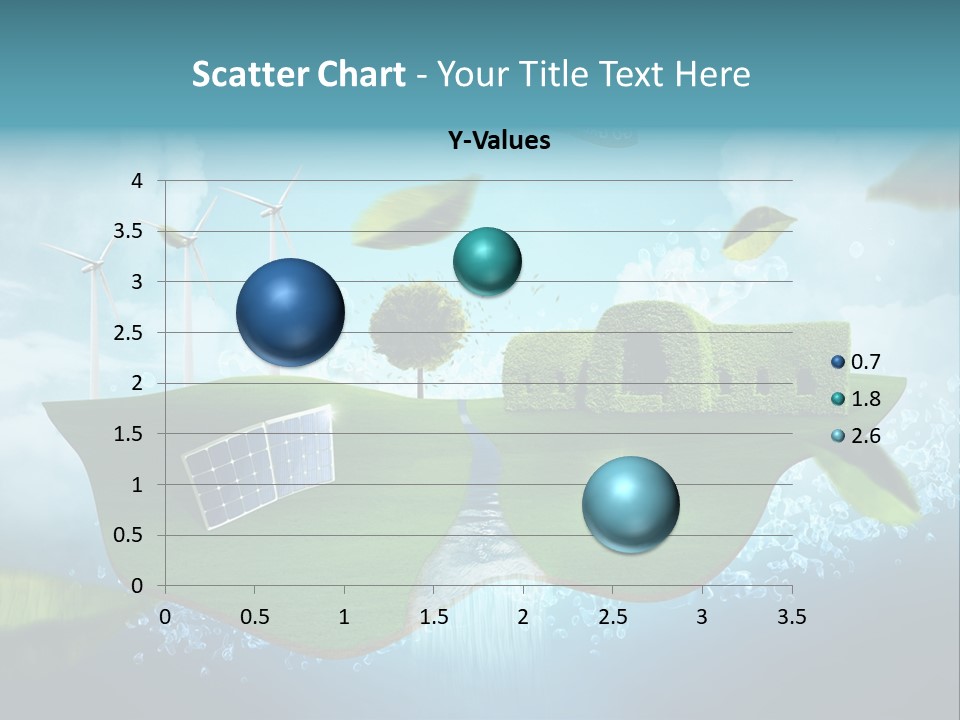 Scatter Chart - Your Title Text Here

Y-Values

4
3.5
3
2.5
2
1.5
1
0.5
0

0 0.5 1 1.5 2 2.5 3 3.5

0.7
1.8
2.6